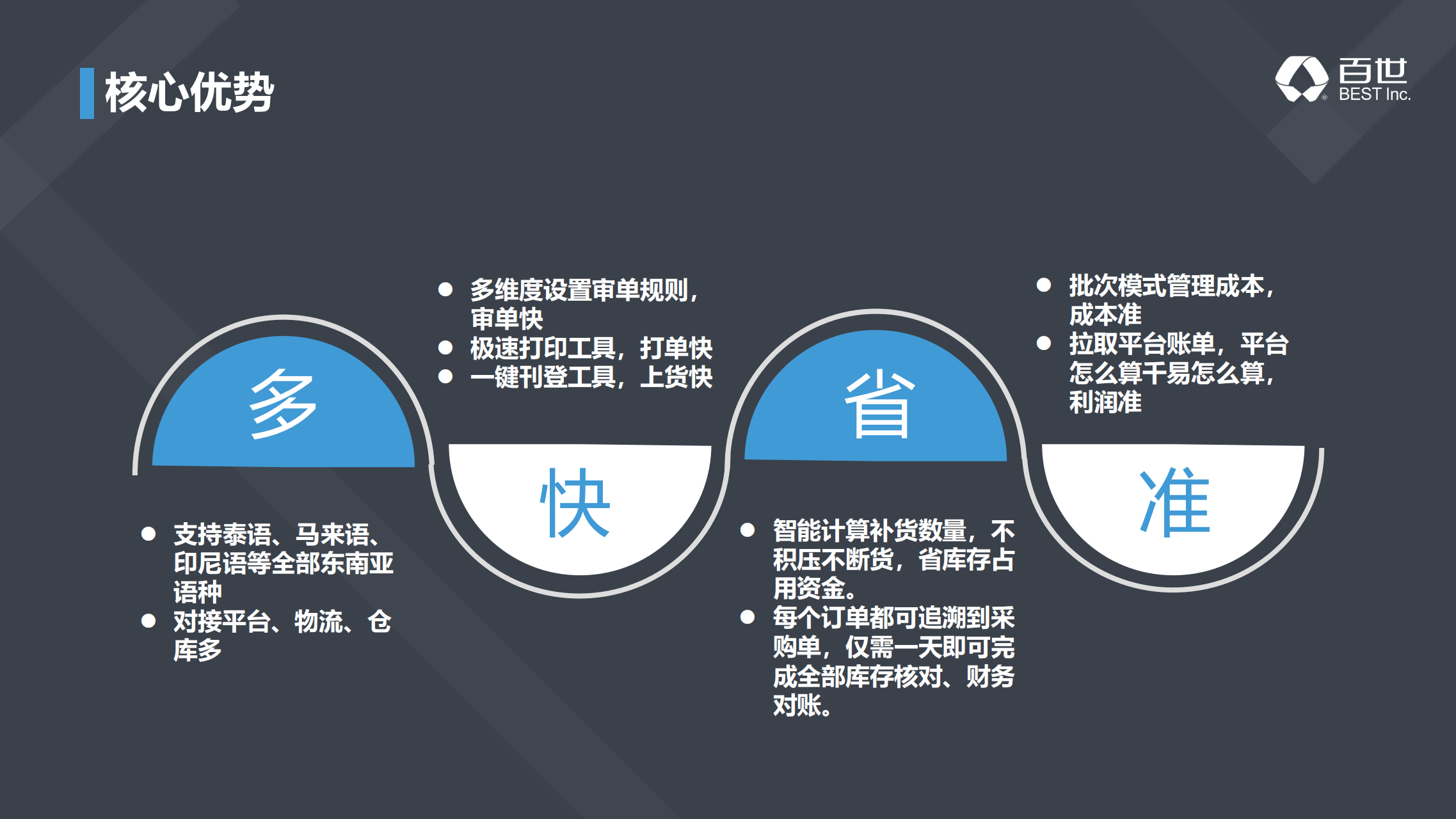 核心优势

百世
BEST Inc.

多

- 支持泰语、马来语、印尼语等全部东南亚语种
- 对接平台、物流、仓库多

- 多维度设置审单规则，审单快
- 极速打印工具，打单快
- 一键刊登工具，上货快

快

省

- 智能计算补货数量，不积压不断货，省库存占用资金。
- 每个订单都可追溯到采购单，仅需一天即可完成全部库存核对、财务对账。

- 批次模式管理成本，成本准
- 拉取平台账单，平台怎么算千易怎么算，利润准

准